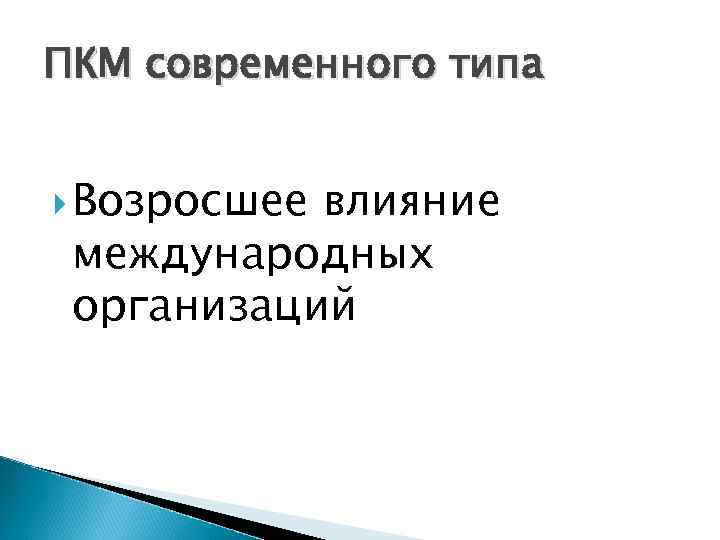 ПКМ современного типа

Возросшее влияние международных организаций